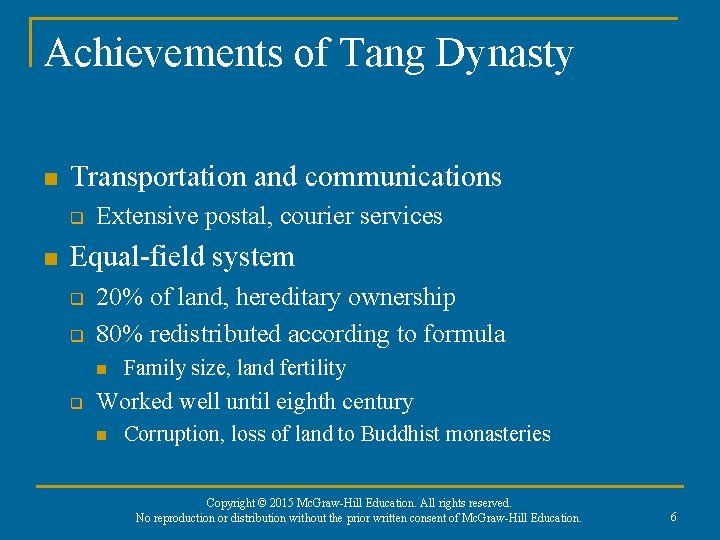 Achievements of Tang Dynasty

- Transportation and communications
  - Extensive postal, courier services
- Equal-field system
  - 20% of land, hereditary ownership
  - 80% redistributed according to formula
    - Family size, land fertility
  - Worked well until eighth century
    - Corruption, loss of land to Buddhist monasteries

Copyright © 2015 McGraw-Hill Education. All rights reserved.
No reproduction or distribution without the prior written consent of McGraw-Hill Education.

6